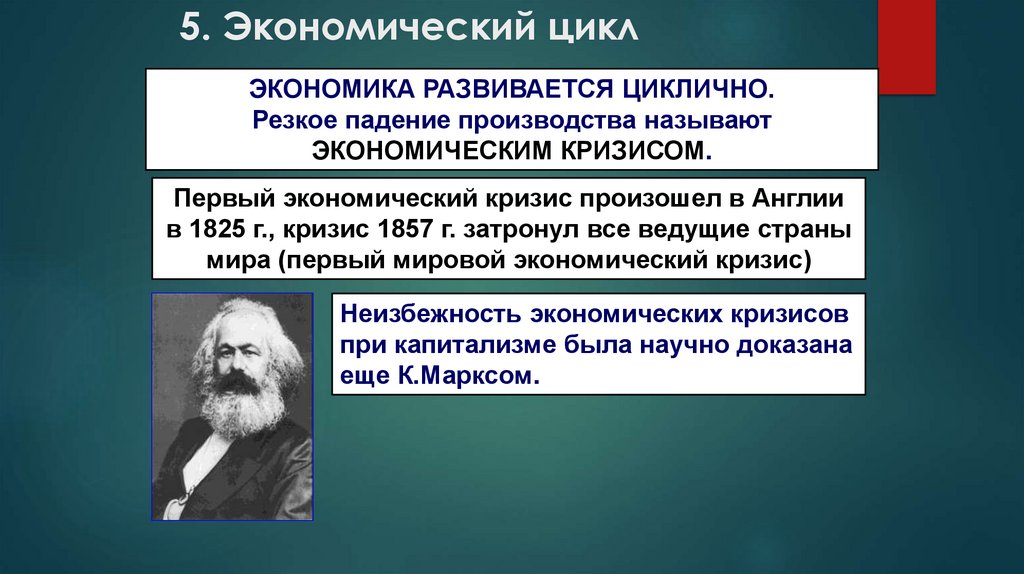 5. Экономический цикл

ЭКОНОМИКА РАЗВИВАЕТСЯ ЦИКЛИЧНО.
Резкое падение производства называют
ЭКОНОМИЧЕСКИМ КРИЗИСОМ.

Первый экономический кризис произошел в Англии в 1825 г., кризис 1857 г. затронул все ведущие страны мира (первый мировой экономический кризис)

Неизбежность экономических кризисов при капитализме была научно доказана еще К.Марксом.